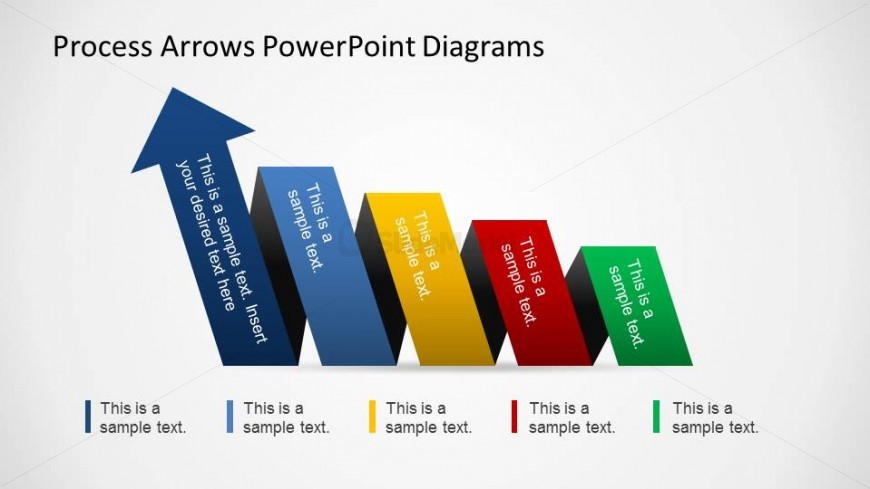 Process Arrows PowerPoint Diagrams

This is a sample text. Insert your desired text here

This is a sample text.

This is a sample text.

This is a sample text.

This is a sample text.

This is a sample text.

This is a sample text.

This is a sample text.

This is a sample text.

This is a sample text.